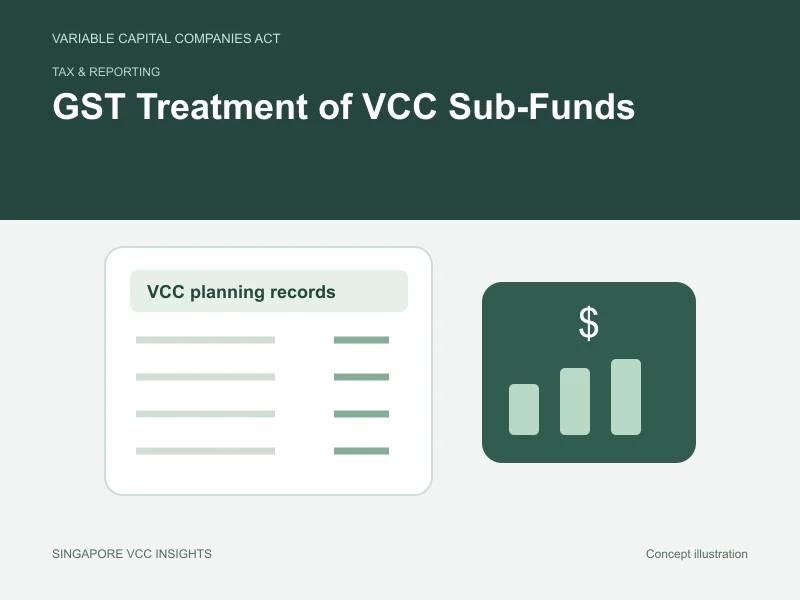 VARIABLE CAPITAL COMPANIES ACT

TAX & REPORTING

GST Treatment of VCC Sub-Funds

VCC planning records

$

SINGAPORE VCC INSIGHTS

Concept illustration